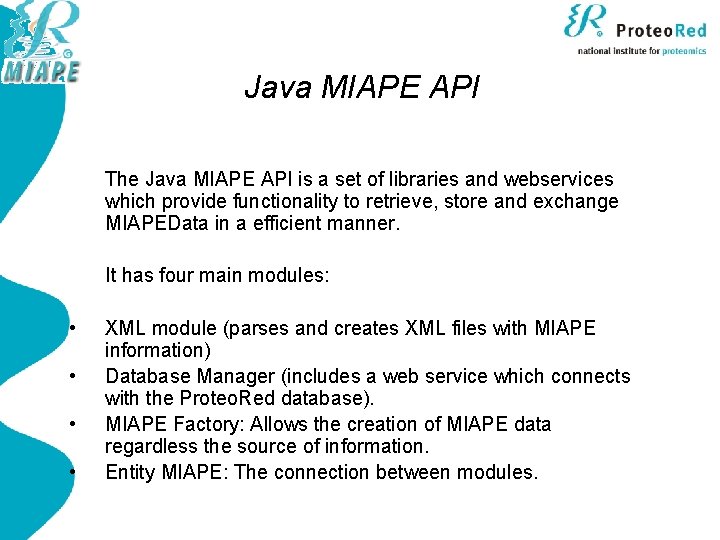 MIAPE

ProteoRed
national institute for proteomics

Java MIAPE API

The Java MIAPE API is a set of libraries and webservices which provide functionality to retrieve, store and exchange MIAPEData in a efficient manner.

It has four main modules:

• XML module (parses and creates XML files with MIAPE information)
• Database Manager (includes a web service which connects with the ProteoRed database).
• MIAPE Factory: Allows the creation of MIAPE data regardless the source of information.
• Entity MIAPE: The connection between modules.